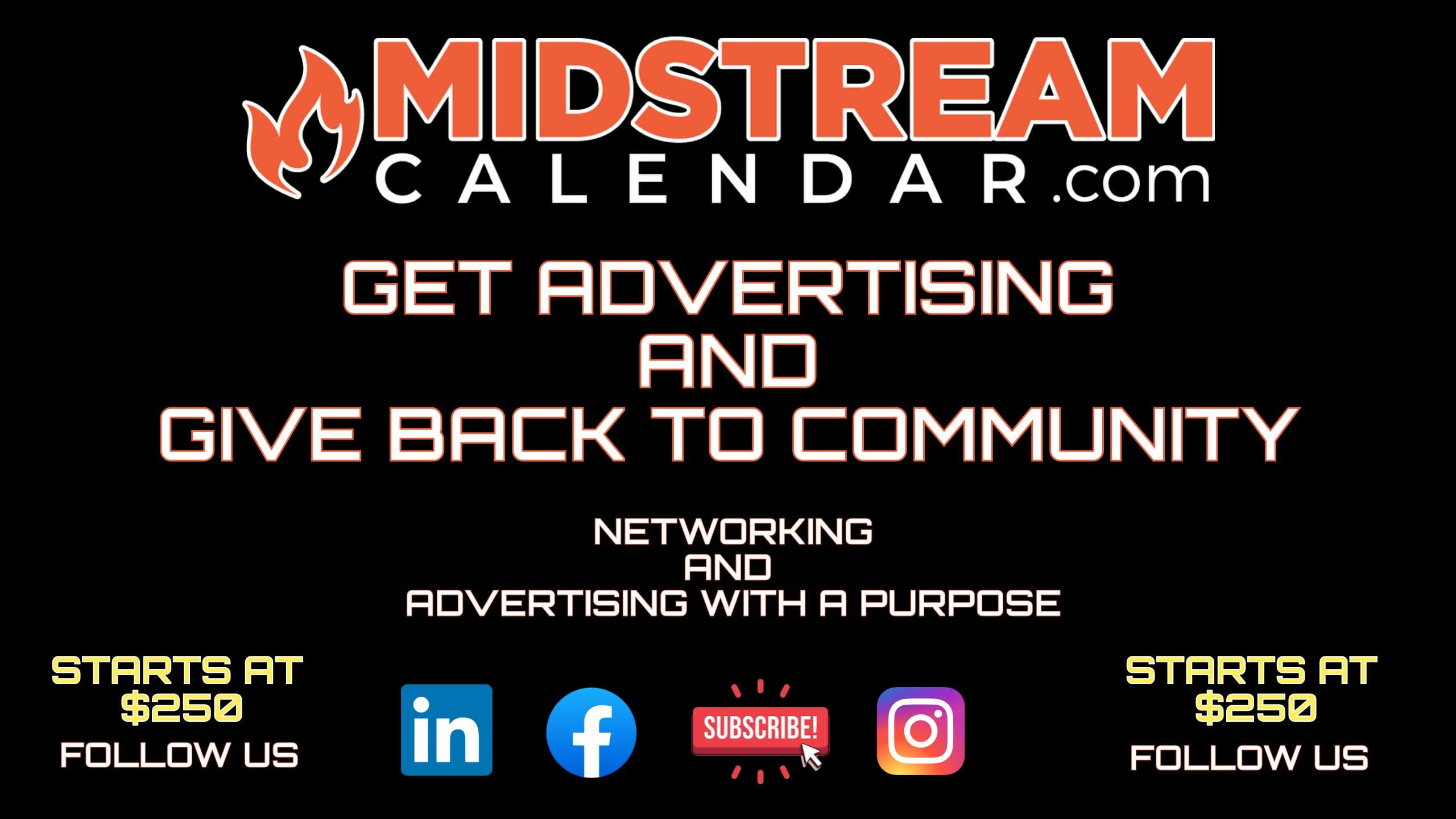 MIDSTREAM
CALENDAR.com

GET ADVERTISING
AND
GIVE BACK TO COMMUNITY

NETWORKING
AND
ADVERTISING WITH A PURPOSE

STARTS AT
$250
FOLLOW US

in

f

SUBSCRIBE!

STARTS AT
$250
FOLLOW US